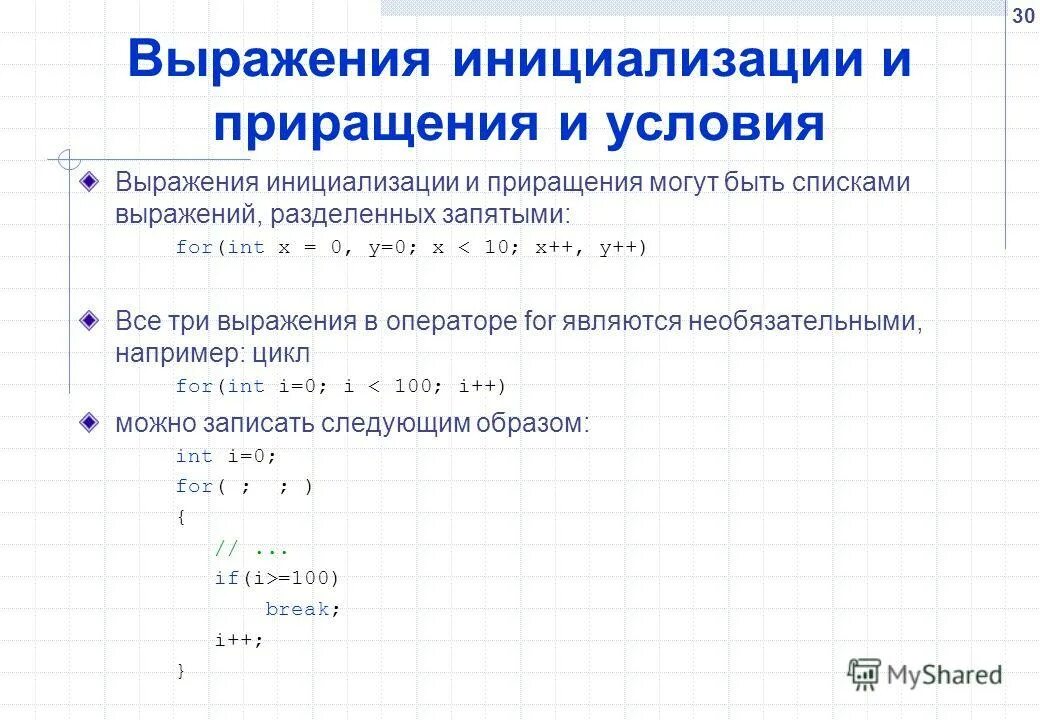 30

Выражения инициализации и приращения и условия

Выражения инициализации и приращения могут быть списками выражений, разделенных запятыми:

for(int x = 0, y=0; x < 10; x++, y++)

Все три выражения в операторе for являются необязательными, например: цикл

for(int i=0; i < 100; i++)

можно записать следующим образом:

int i=0;
for( ; ; )
{
// ...
if(i>=100)
break;
i++;
}

MyShared